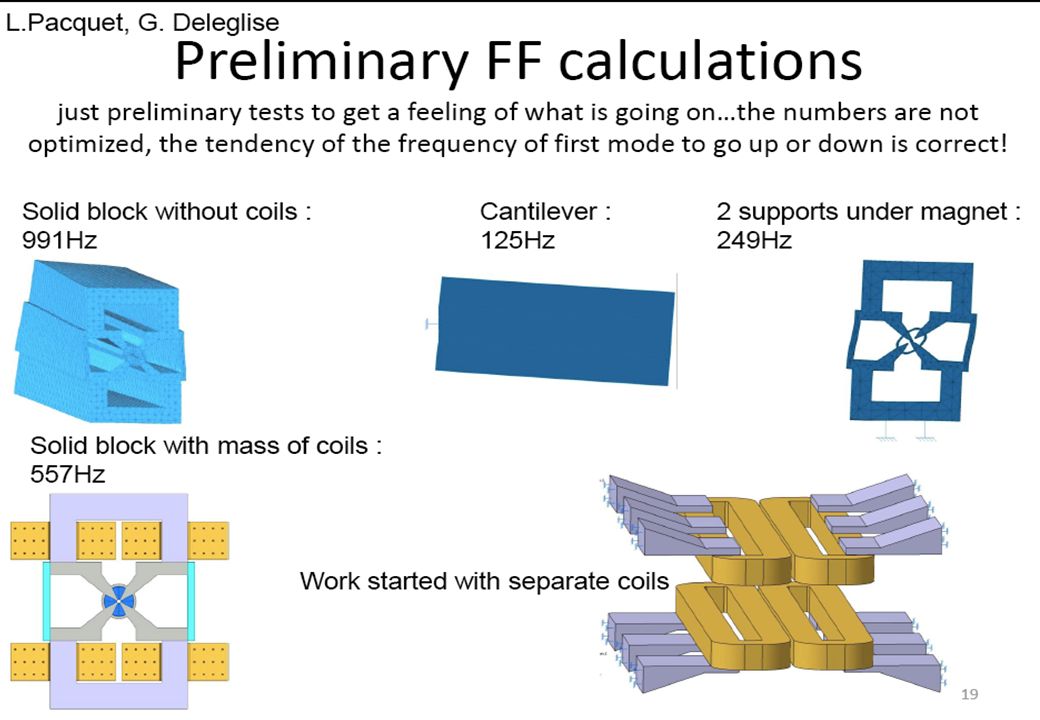 L.Pacquet, G. Deleglise

Preliminary FF calculations

just preliminary tests to get a feeling of what is going on…the numbers are not optimized, the tendency of the frequency of first mode to go up or down is correct!

Solid block without coils : 991Hz

Cantilever : 125Hz

2 supports under magnet : 249Hz

Solid block with mass of coils : 557Hz

Work started with separate coils

19